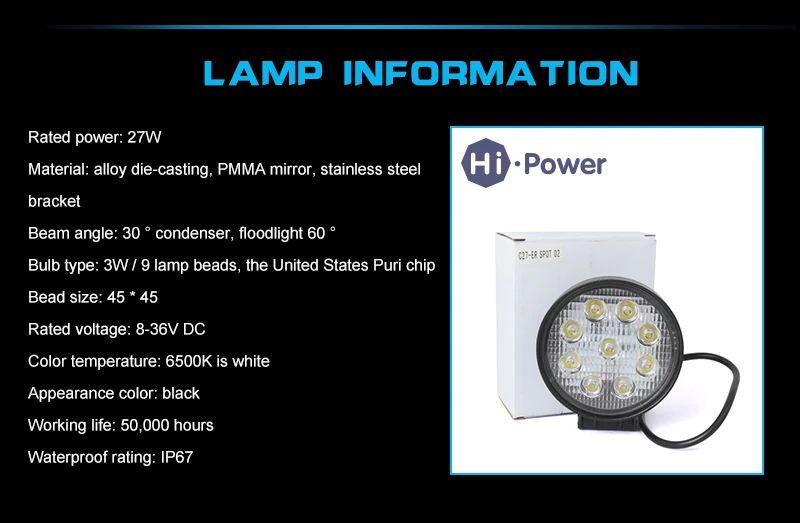 LAMP INFORMATION

Rated power: 27W

Material: alloy die-casting, PMMA mirror, stainless steel bracket

Beam angle: 30 ° condenser, floodlight 60 °

Bulb type: 3W / 9 lamp beads, the United States Puri chip

Bead size: 45 * 45

Rated voltage: 8-36V DC

Color temperature: 6500K is white

Appearance color: black

Working life: 50,000 hours

Waterproof rating: IP67

Hi·Power

C27-ER SPOT 02